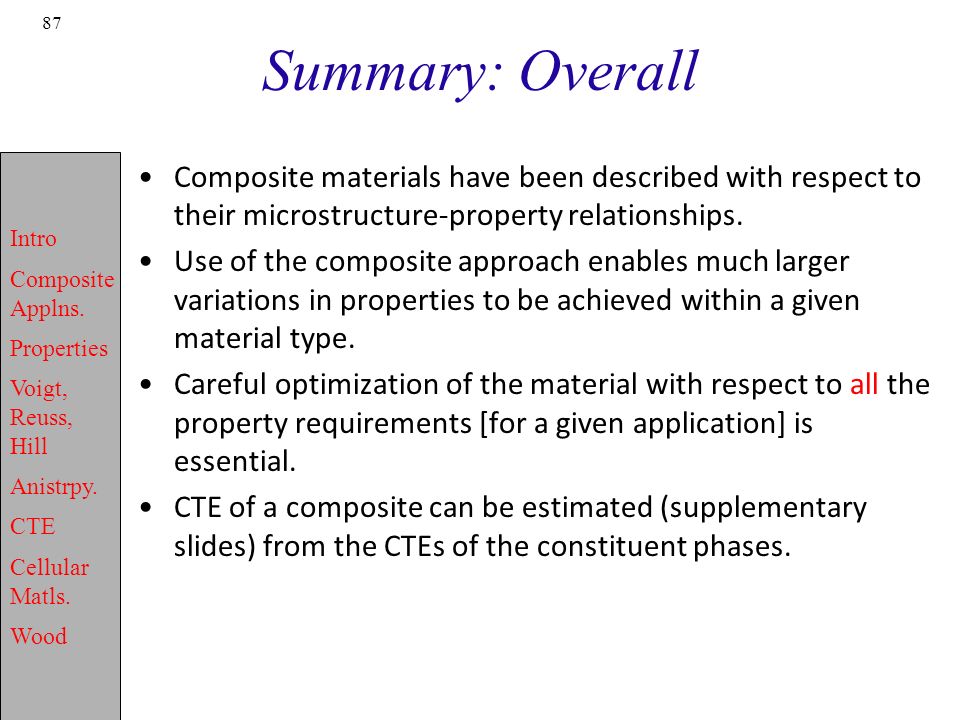 87

Summary: Overall

Intro

Composite Applns.

Properties

Voigt, Reuss, Hill

Anistrpy.

CTE

Cellular Matls.

Wood

• Composite materials have been described with respect to their microstructure-property relationships.

• Use of the composite approach enables much larger variations in properties to be achieved within a given material type.

• Careful optimization of the material with respect to all the property requirements [for a given application] is essential.

• CTE of a composite can be estimated (supplementary slides) from the CTEs of the constituent phases.